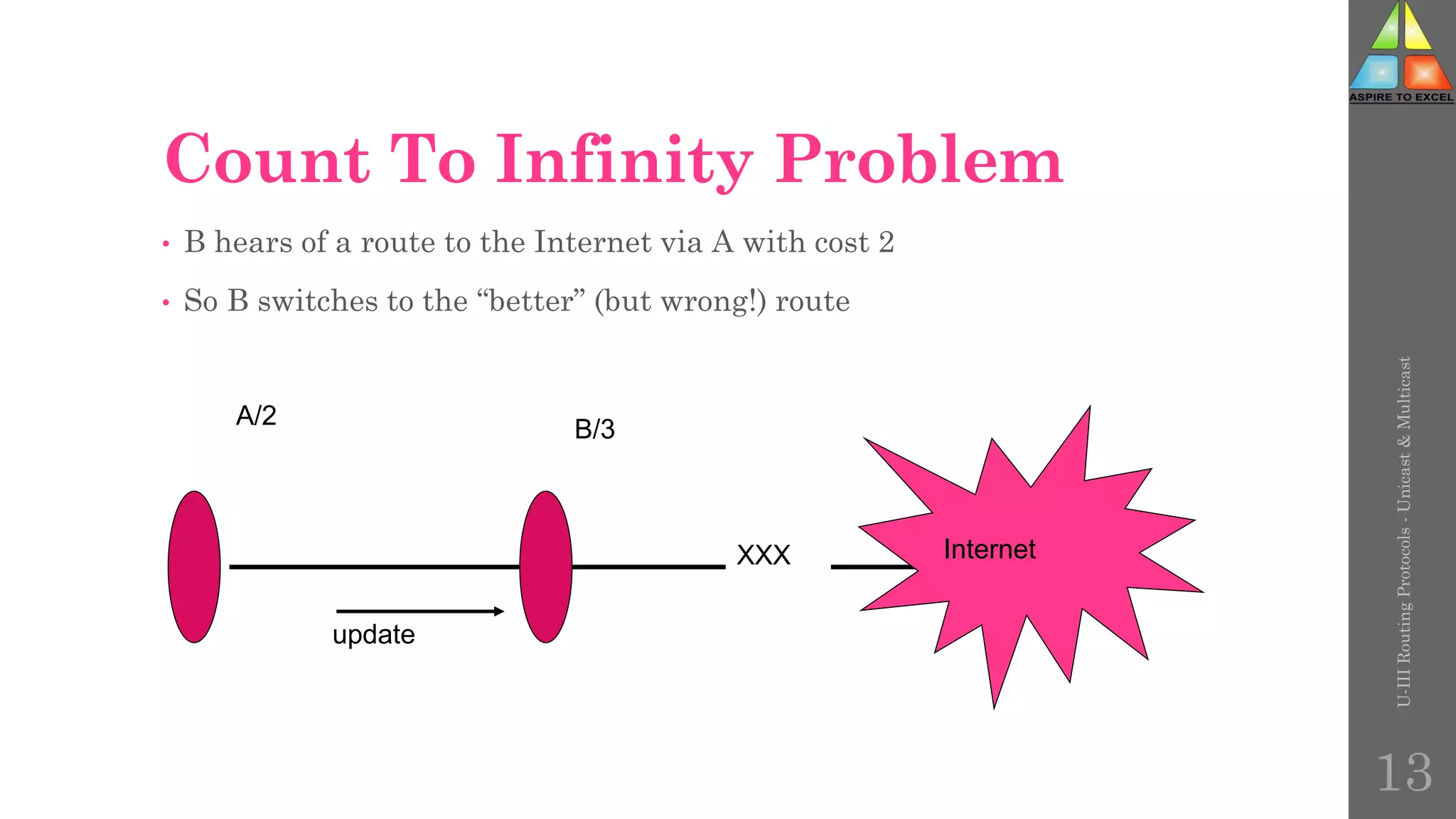 ASPIRE TO EXCEL

Count To Infinity Problem

• B hears of a route to the Internet via A with cost 2

• So B switches to the “better” (but wrong!) route

A/2

B/3

XXX

Internet

update

U-III Routing Protocols - Unicast & Multicast

13